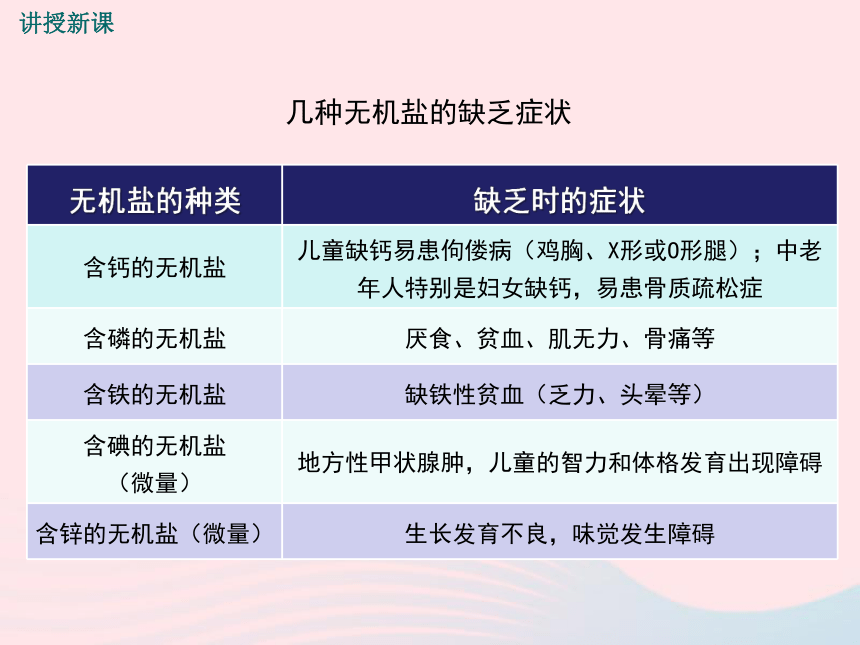 讲授新课

几种无机盐的缺乏症状

| 无机盐的种类 | 缺乏时的症状 |
|---|---|
| 含钙的无机盐 | 儿童缺钙易患佝偻病（鸡胸、X形或O形腿）；中老年人特别是妇女缺钙，易患骨质疏松症 |
| 含磷的无机盐 | 厌食、贫血、肌无力、骨痛等 |
| 含铁的无机盐 | 缺铁性贫血（乏力、头晕等） |
| 含碘的无机盐（微量） | 地方性甲状腺肿，儿童的智力和体格发育出现障碍 |
| 含锌的无机盐（微量） | 生长发育不良，味觉发生障碍 |